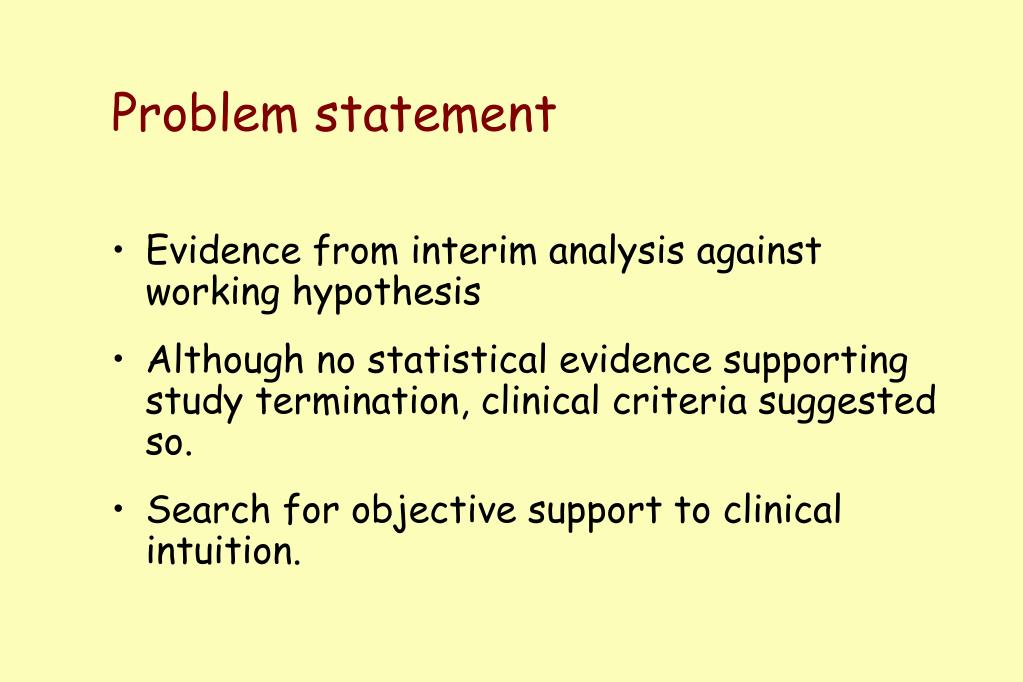 Problem statement

• Evidence from interim analysis against working hypothesis

• Although no statistical evidence supporting study termination, clinical criteria suggested so.

• Search for objective support to clinical intuition.